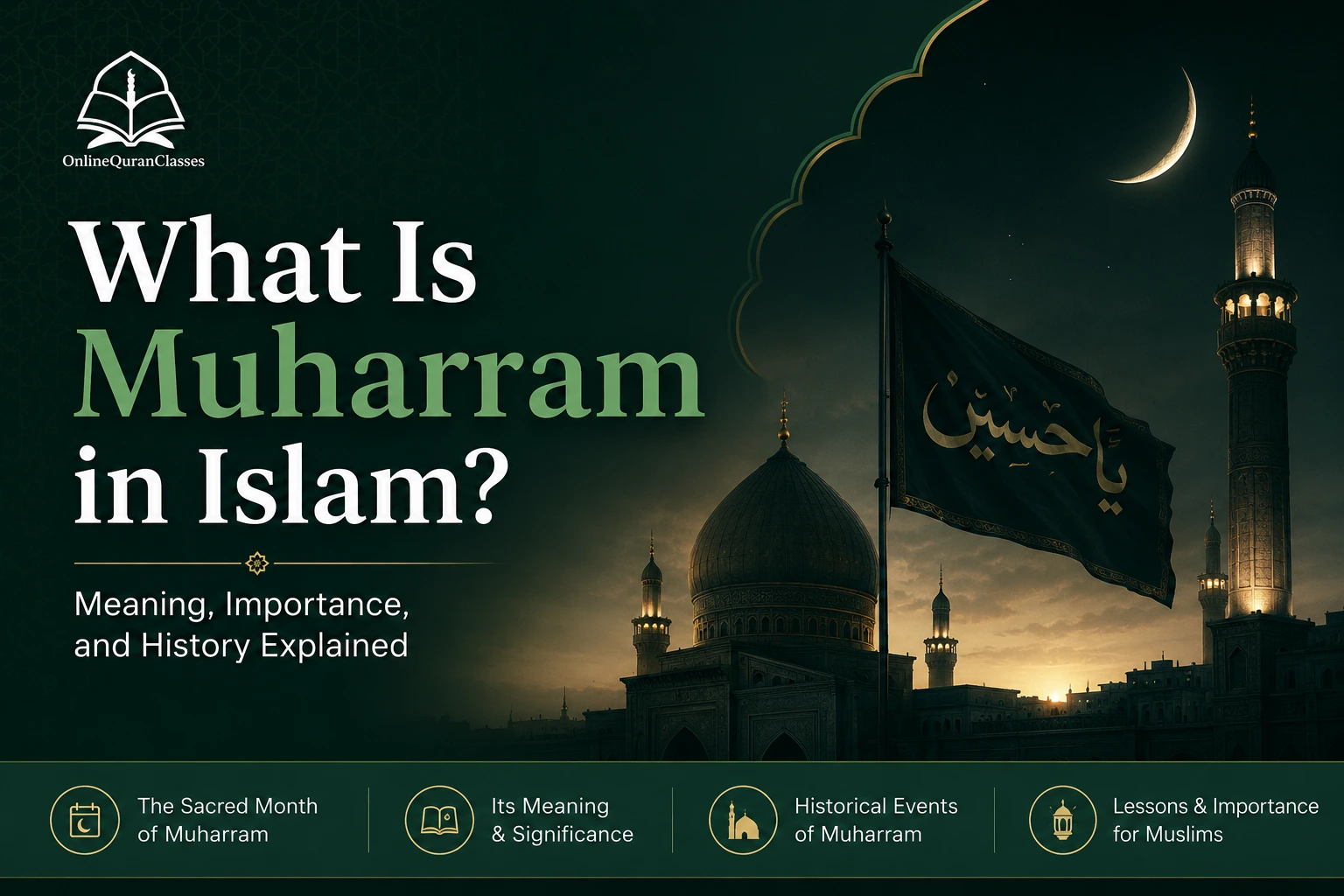 OnlineQuranClasses

What Is Muharram in Islam?

Meaning, Importance, and History Explained

يا حسين

The Sacred Month of Muharram

Its Meaning & Significance

Historical Events of Muharram

Lessons & Importance for Muslims